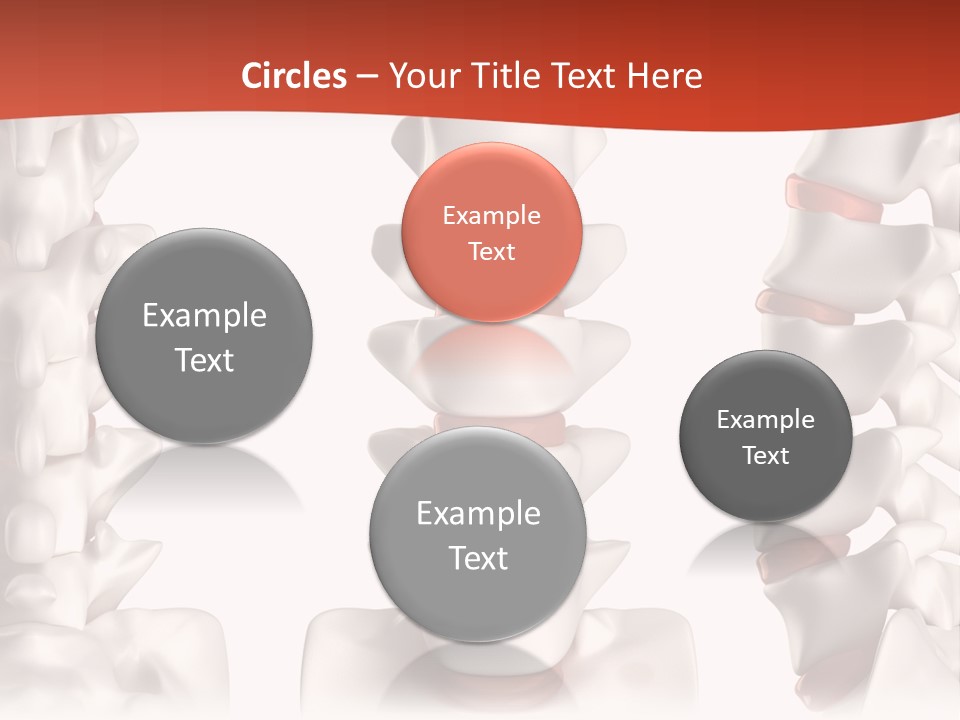 Circles – Your Title Text Here

Example Text

Example Text

Example Text

Example Text